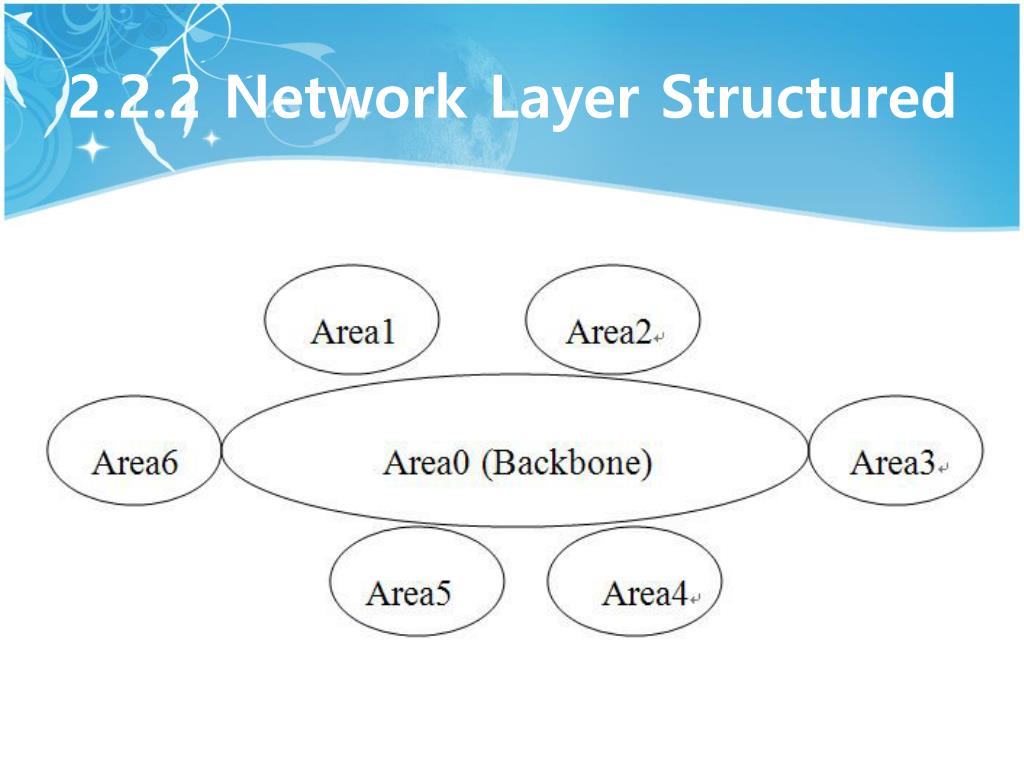 2.2.2 Network Layer Structured

Area1

Area2

Area6

Area0 (Backbone)

Area3

Area5

Area4